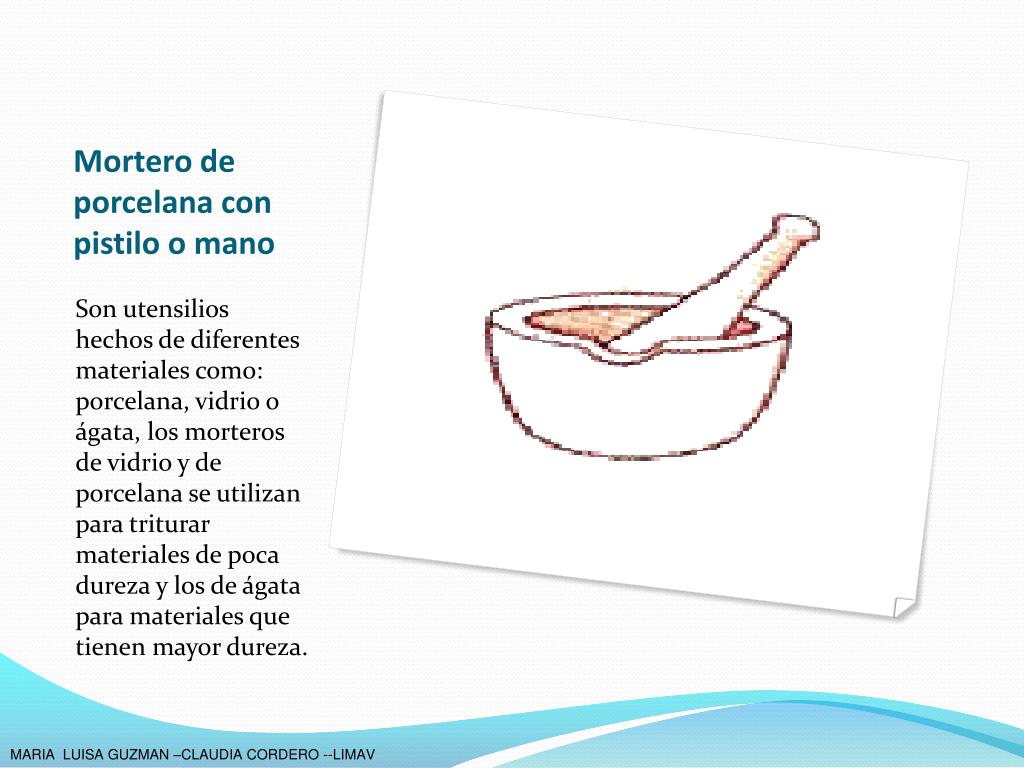 Mortero de porcelana con pistilo o mano

Son utensilios hechos de diferentes materiales como: porcelana, vidrio o ágata, los morteros de vidrio y de porcelana se utilizan para triturar materiales de poca dureza y los de ágata para materiales que tienen mayor dureza.

MARIA LUISA GUZMAN –CLAUDIA CORDERO --LIMAV